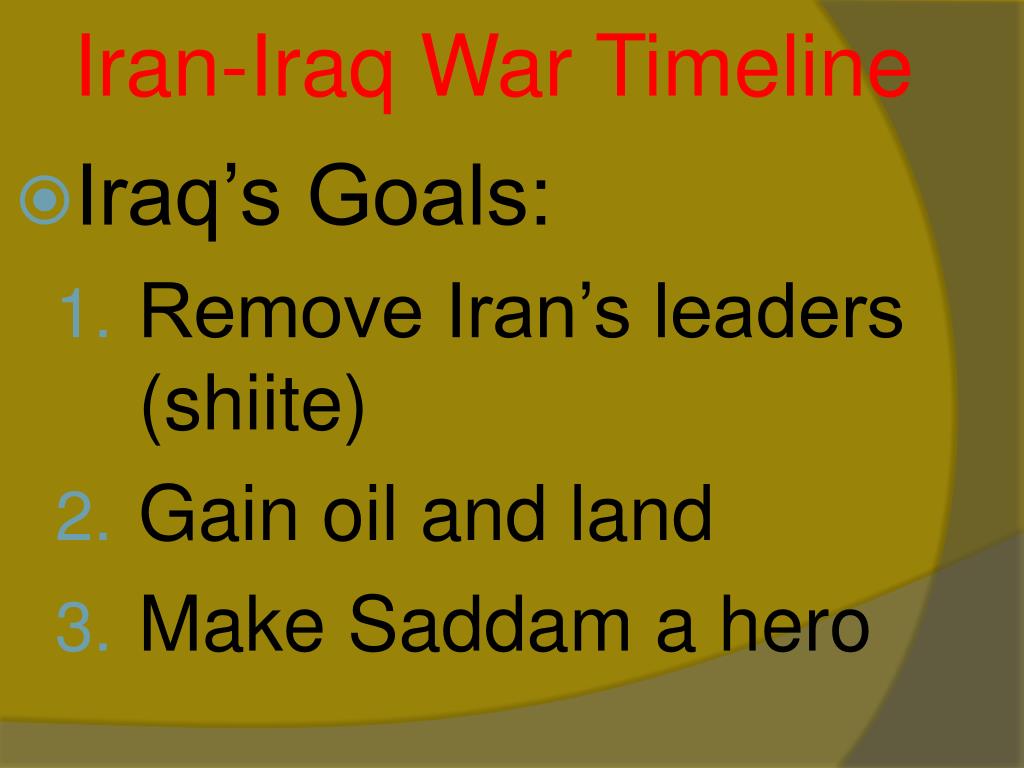 Iran-Iraq War Timeline

Iraq’s Goals:

1. Remove Iran’s leaders (shiite)
2. Gain oil and land
3. Make Saddam a hero